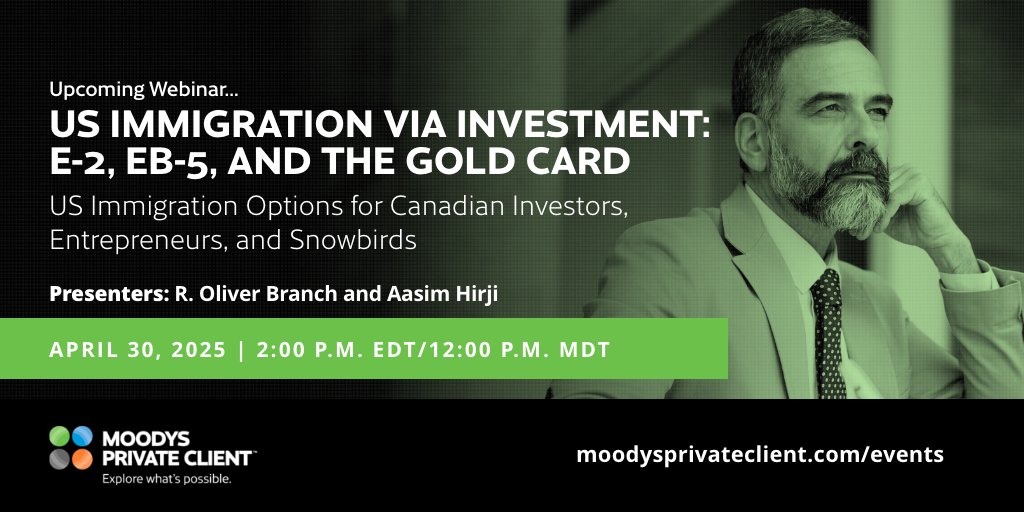 Upcoming Webinar...

US IMMIGRATION VIA INVESTMENT: E-2, EB-5, AND THE GOLD CARD

US Immigration Options for Canadian Investors, Entrepreneurs, and Snowbirds

Presenters: R. Oliver Branch and Aasim Hirji

APRIL 30, 2025 | 2:00 P.M. EDT/12:00 P.M. MDT

MOODYS PRIVATE CLIENT™
Explore what's possible.

moodysprivateclient.com/events